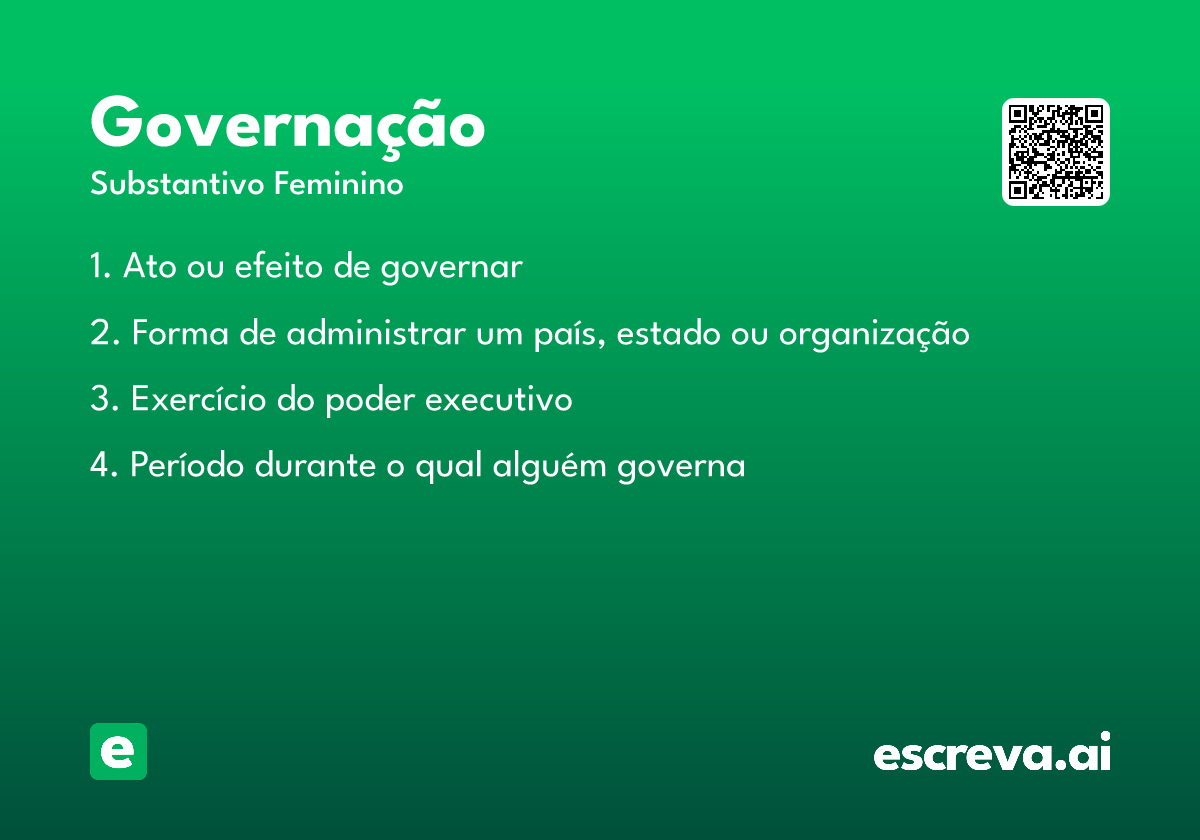 Governação
Substantivo Feminino

1. Ato ou efeito de governar

2. Forma de administrar um país, estado ou organização

3. Exercício do poder executivo

4. Período durante o qual alguém governa

e

escreva.ai